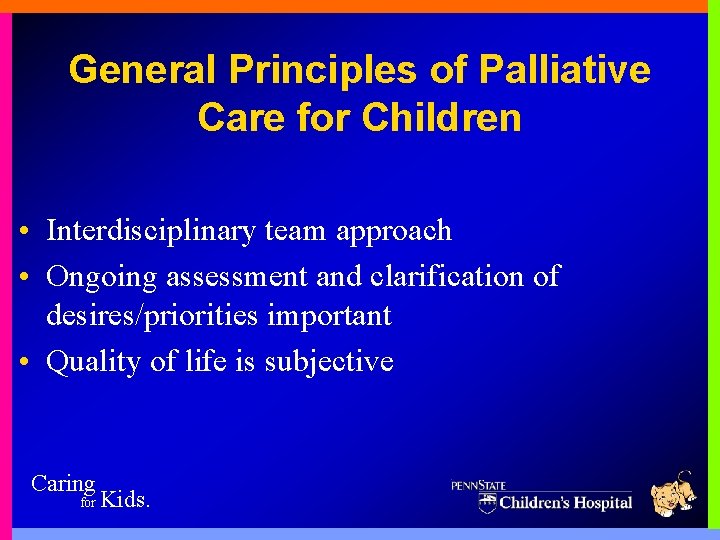 General Principles of Palliative Care for Children

• Interdisciplinary team approach
• Ongoing assessment and clarification of desires/priorities important
• Quality of life is subjective

Caring for Kids.

PENNSTATE
Children's Hospital